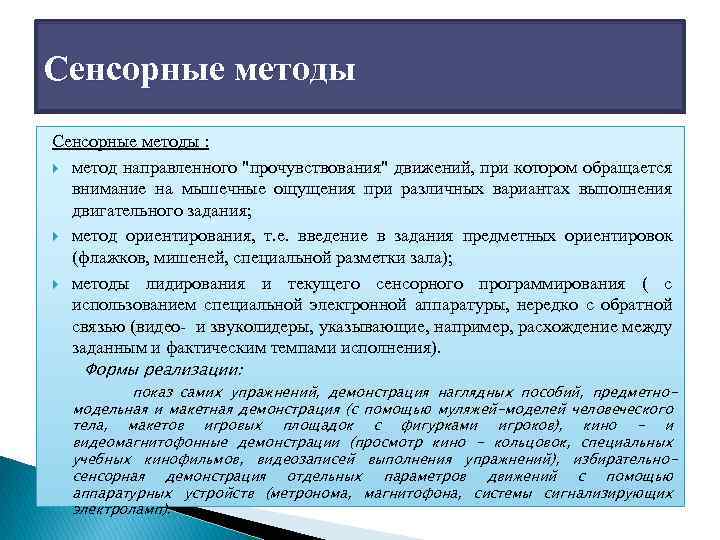 Сенсорные методы

Сенсорные методы :

метод направленного "прочувствования" движений, при котором обращается внимание на мышечные ощущения при различных вариантах выполнения двигательного задания;

метод ориентирования, т.е. введение в задания предметных ориентировок (флажков, мишеней, специальной разметки зала);

методы лидирования и текущего сенсорного программирования ( с использованием специальной электронной аппаратуры, нередко с обратной связью (видео- и звуколидеры, указывающие, например, расхождение между заданным и фактическим темпами исполнения).

Формы реализации:

показ самих упражнений, демонстрация наглядных пособий, предметно-модельная и макетная демонстрация (с помощью муляжей-моделей человеческого тела, макетов игровых площадок с фигурками игроков), кино – и видеомагнитофонные демонстрации (просмотр кино – кольцовок, специальных учебных кинофильмов, видеозаписей выполнения упражнений), избирательно-сенсорная демонстрация отдельных параметров движений с помощью аппаратурных устройств (метронома, магнитофона, системы сигнализирующих электроламп).